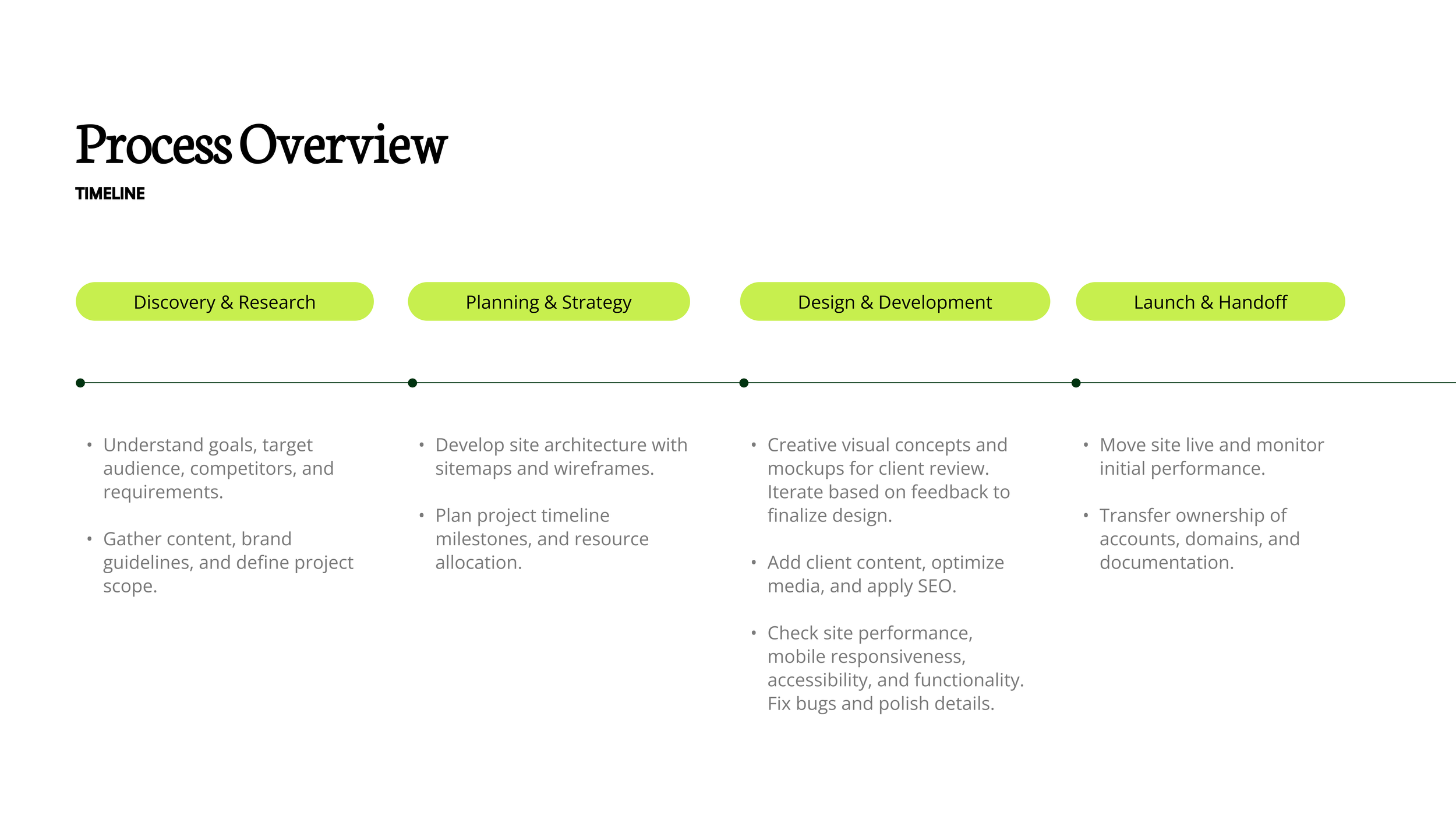 Process Overview

TIMELINE

Discovery & Research

• Understand goals, target audience, competitors, and requirements.

• Gather content, brand guidelines, and define project scope.

Planning & Strategy

• Develop site architecture with sitemaps and wireframes.

• Plan project timeline milestones, and resource allocation.

Design & Development

• Creative visual concepts and mockups for client review. Iterate based on feedback to finalize design.

• Add client content, optimize media, and apply SEO.

• Check site performance, mobile responsiveness, accessibility, and functionality. Fix bugs and polish details.

Launch & Handoff

• Move site live and monitor initial performance.

• Transfer ownership of accounts, domains, and documentation.